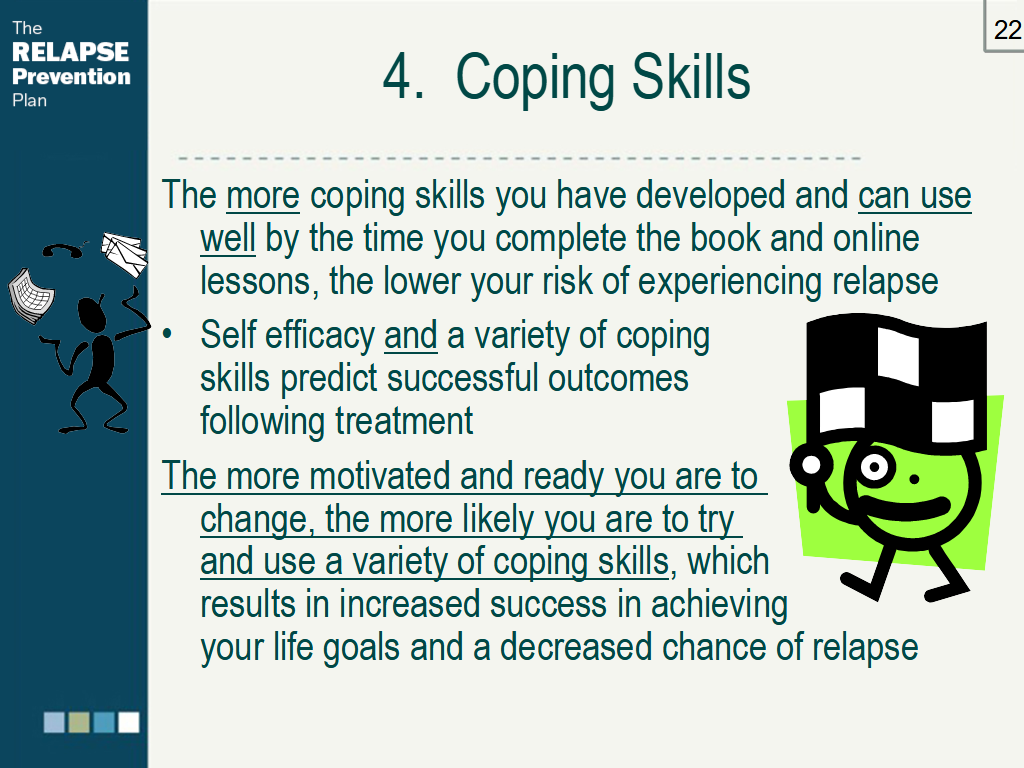 The RELAPSE Prevention Plan

22

4. Coping Skills

The more coping skills you have developed and can use well by the time you complete the book and online lessons, the lower your risk of experiencing relapse

• Self efficacy and a variety of coping skills predict successful outcomes following treatment

The more motivated and ready you are to change, the more likely you are to try and use a variety of coping skills, which results in increased success in achieving your life goals and a decreased chance of relapse